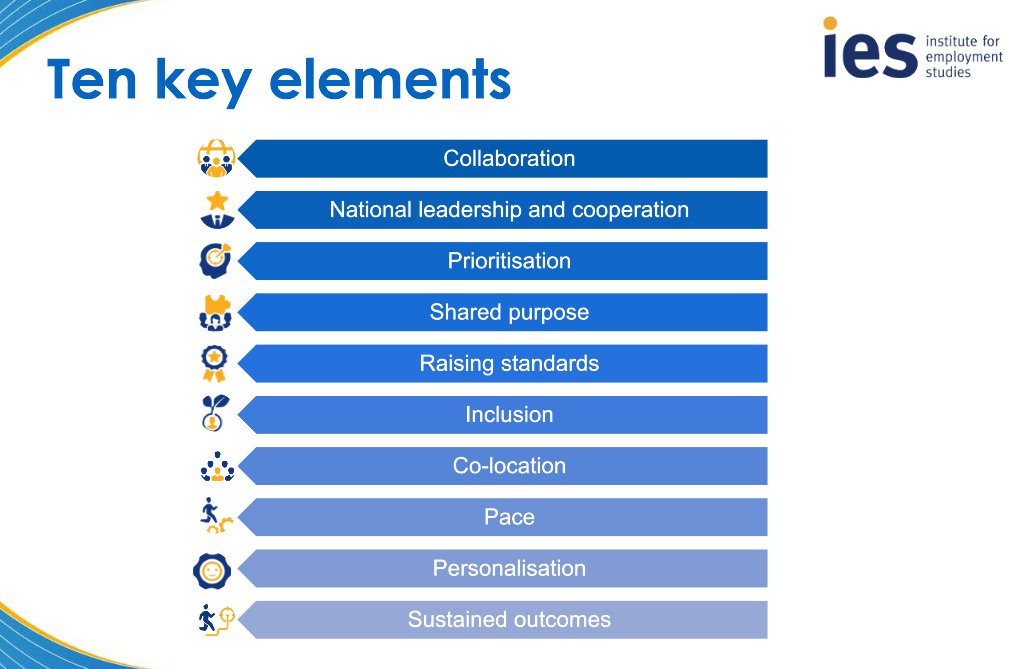 Ten key elements

ies institute for employment studies

Collaboration

National leadership and cooperation

Prioritisation

Shared purpose

Raising standards

Inclusion

Co-location

Pace

Personalisation

Sustained outcomes